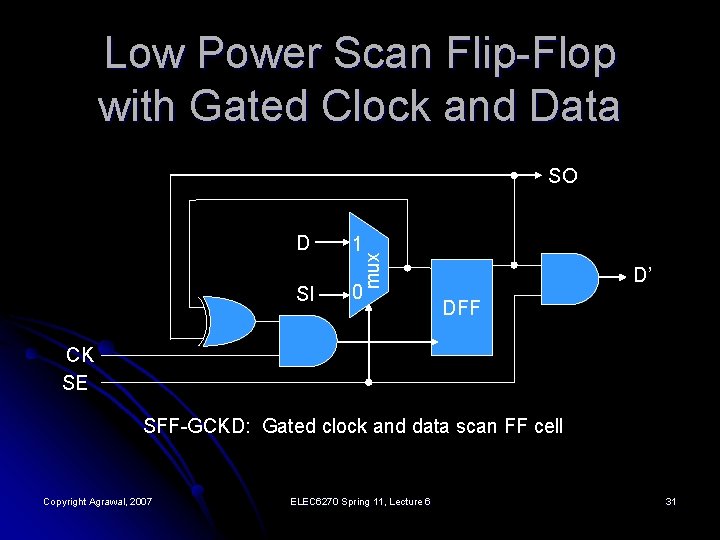 Low Power Scan Flip-Flop with Gated Clock and Data

SO

D

1

mux

SI

0

DFF

D'

CK

SE

SFF-GCKD: Gated clock and data scan FF cell

Copyright Agrawal, 2007

ELEC6270 Spring 11, Lecture 6

31